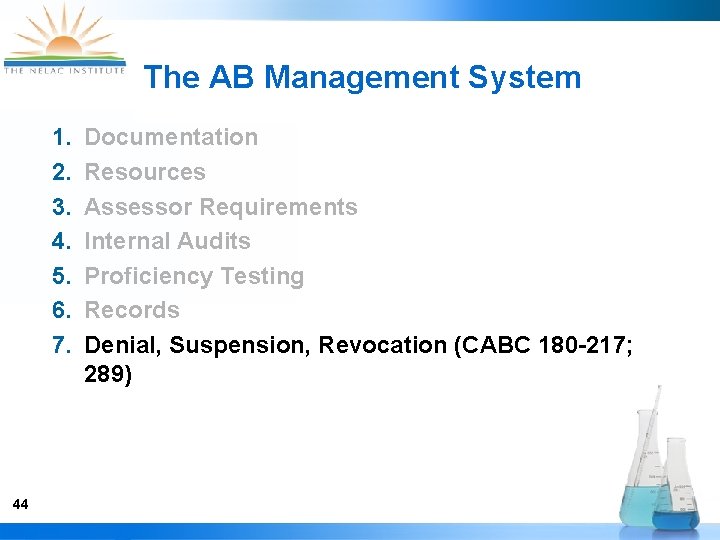 THE NELAC INSTITUTE

The AB Management System

1. Documentation
2. Resources
3. Assessor Requirements
4. Internal Audits
5. Proficiency Testing
6. Records
7. Denial, Suspension, Revocation (CABC 180-217; 289)

44